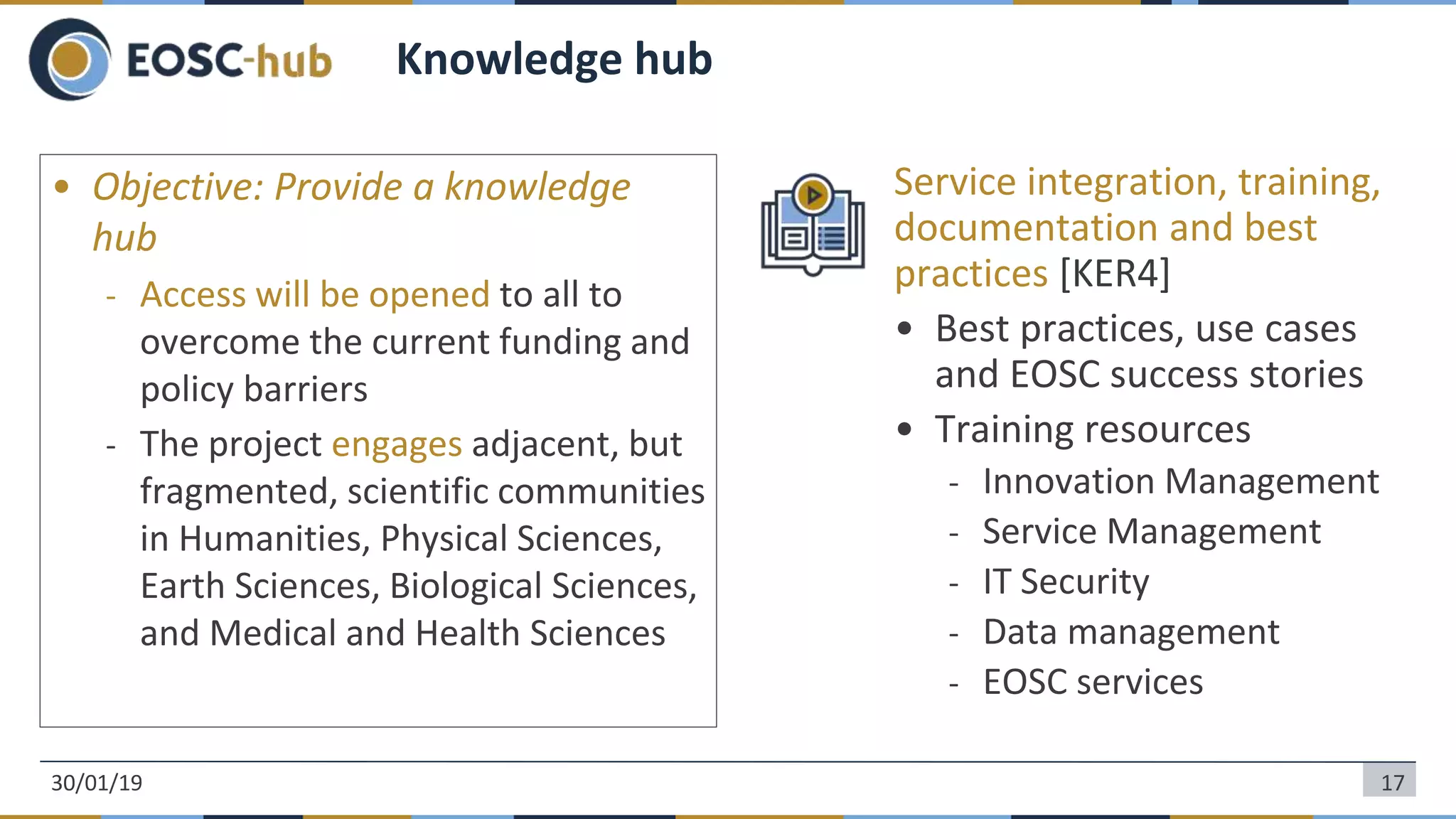 EOSC-hub

Knowledge hub

• Objective: Provide a knowledge hub
- Access will be opened to all to overcome the current funding and policy barriers
- The project engages adjacent, but fragmented, scientific communities in Humanities, Physical Sciences, Earth Sciences, Biological Sciences, and Medical and Health Sciences

Service integration, training, documentation and best practices [KER4]
• Best practices, use cases and EOSC success stories
• Training resources
- Innovation Management
- Service Management
- IT Security
- Data management
- EOSC services

30/01/19

17